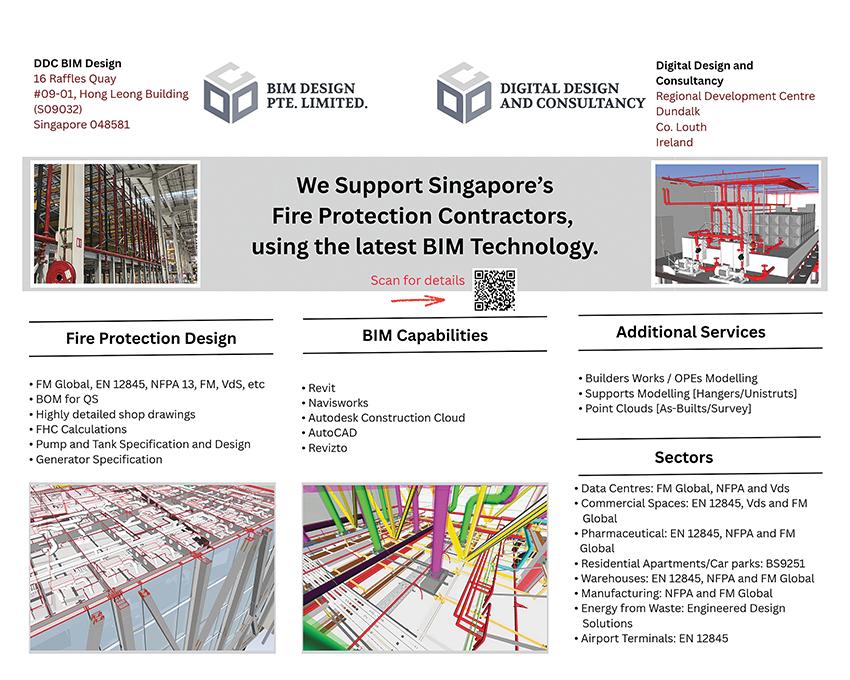 DDC BIM Design
16 Raffles Quay
#09-01, Hong Leong Building
(S09032)
Singapore 048581

BIM DESIGN PTE. LIMITED.

DIGITAL DESIGN AND CONSULTANCY

Digital Design and Consultancy
Regional Development Centre
Dundalk
Co. Louth
Ireland

We Support Singapore's Fire Protection Contractors, using the latest BIM Technology.

Scan for details

Fire Protection Design

• FM Global, EN 12845, NFPA 13, FM, VdS, etc
• BOM for QS
• Highly detailed shop drawings
• FHC Calculations
• Pump and Tank Specification and Design
• Generator Specification

BIM Capabilities

• Revit
• Navisworks
• Autodesk Construction Cloud
• AutoCAD
• Revizto

Additional Services

• Builders Works / OPEs Modelling
• Supports Modelling [Hangers/Unistruts]
• Point Clouds [As-Builts/Survey]

Sectors

• Data Centres: FM Global, NFPA and Vds
• Commercial Spaces: EN 12845, Vds and FM Global
• Pharmaceutical: EN 12845, NFPA and FM Global
• Residential Apartments/Car parks: BS9251
• Warehouses: EN 12845, NFPA and FM Global
• Manufacturing: NFPA and FM Global
• Energy from Waste: Engineered Design Solutions
• Airport Terminals: EN 12845